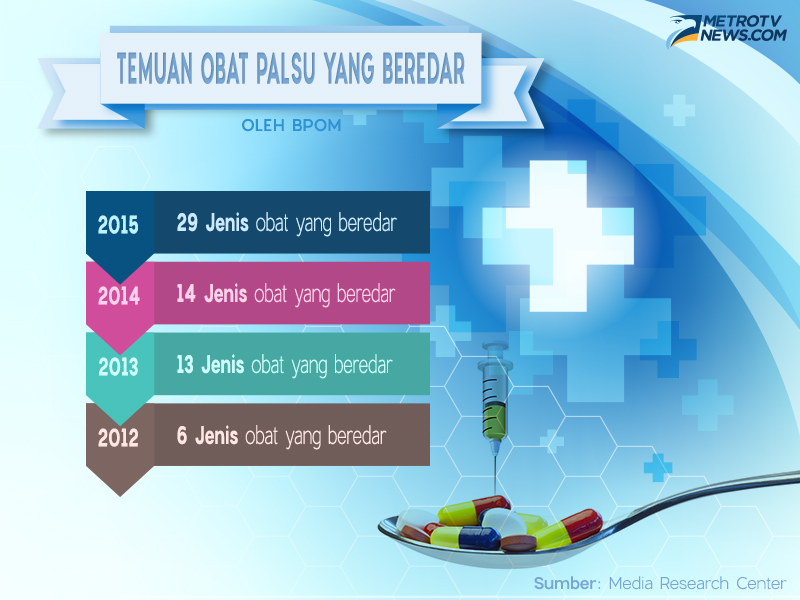 METROTV NEWS.COM

TEMUAN OBAT PALSU YANG BEREDAR

OLEH BPOM

2015 29 Jenis obat yang beredar

2014 14 Jenis obat yang beredar

2013 13 Jenis obat yang beredar

2012 6 Jenis obat yang beredar

Sumber: Media Research Center